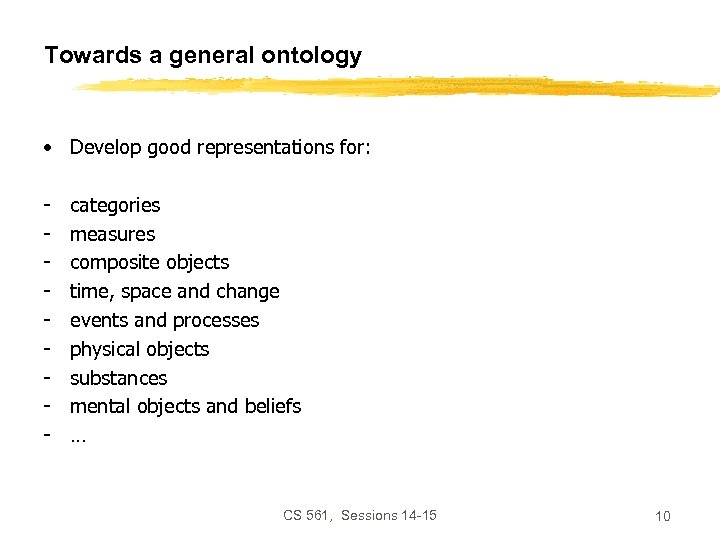 Towards a general ontology

• Develop good representations for:

- categories
- measures
- composite objects
- time, space and change
- events and processes
- physical objects
- substances
- mental objects and beliefs
- …

CS 561, Sessions 14-15

10